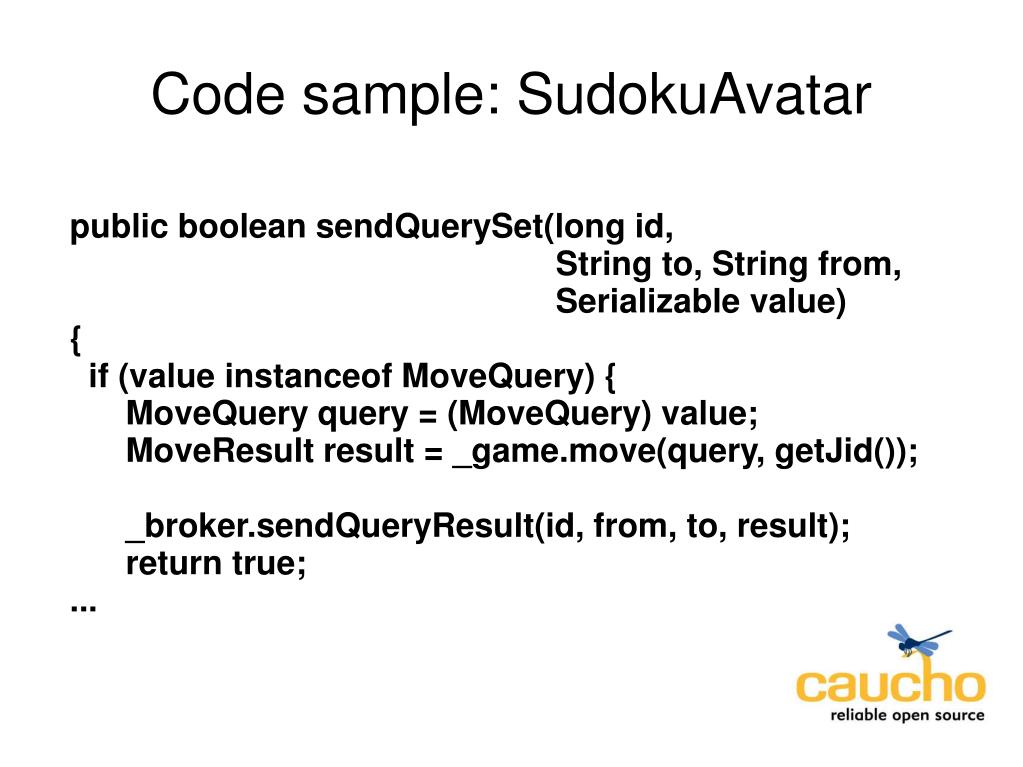 Code sample: SudokuAvatar

public boolean sendQuerySet(long id,
String to, String from,
Serializable value)
{
if (value instanceof MoveQuery) {
MoveQuery query = (MoveQuery) value;
MoveResult result = _game.move(query, getJid());

_broker.sendQueryResult(id, from, to, result);
return true;
...

caucho
reliable open source